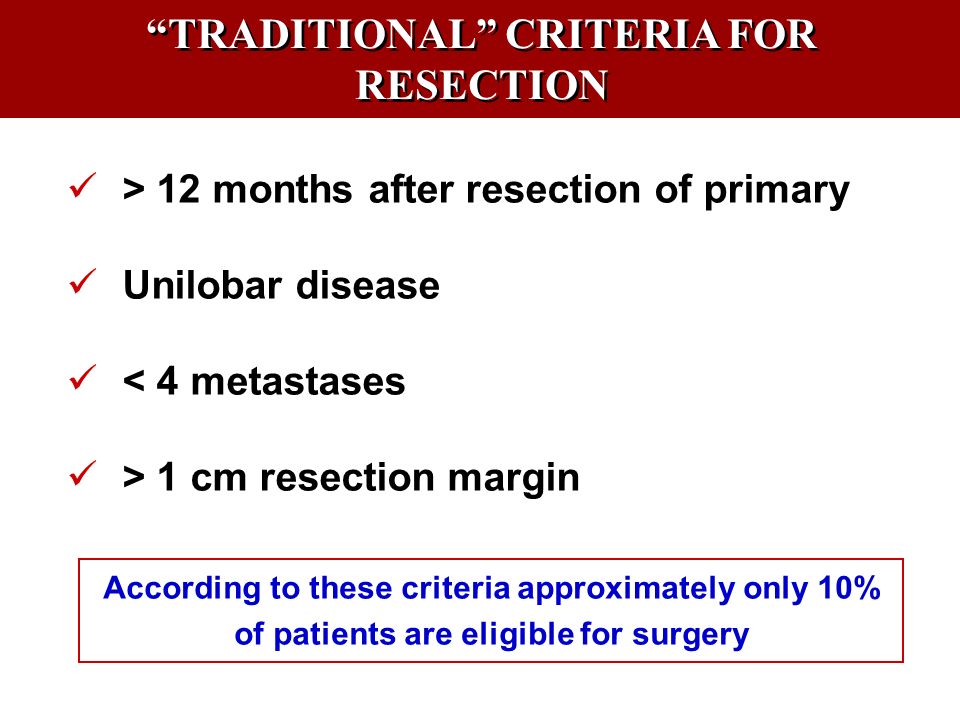 “TRADITIONAL” CRITERIA FOR RESECTION

✓ > 12 months after resection of primary

✓ Unilobar disease

✓ < 4 metastases

✓ > 1 cm resection margin

According to these criteria approximately only 10% of patients are eligible for surgery